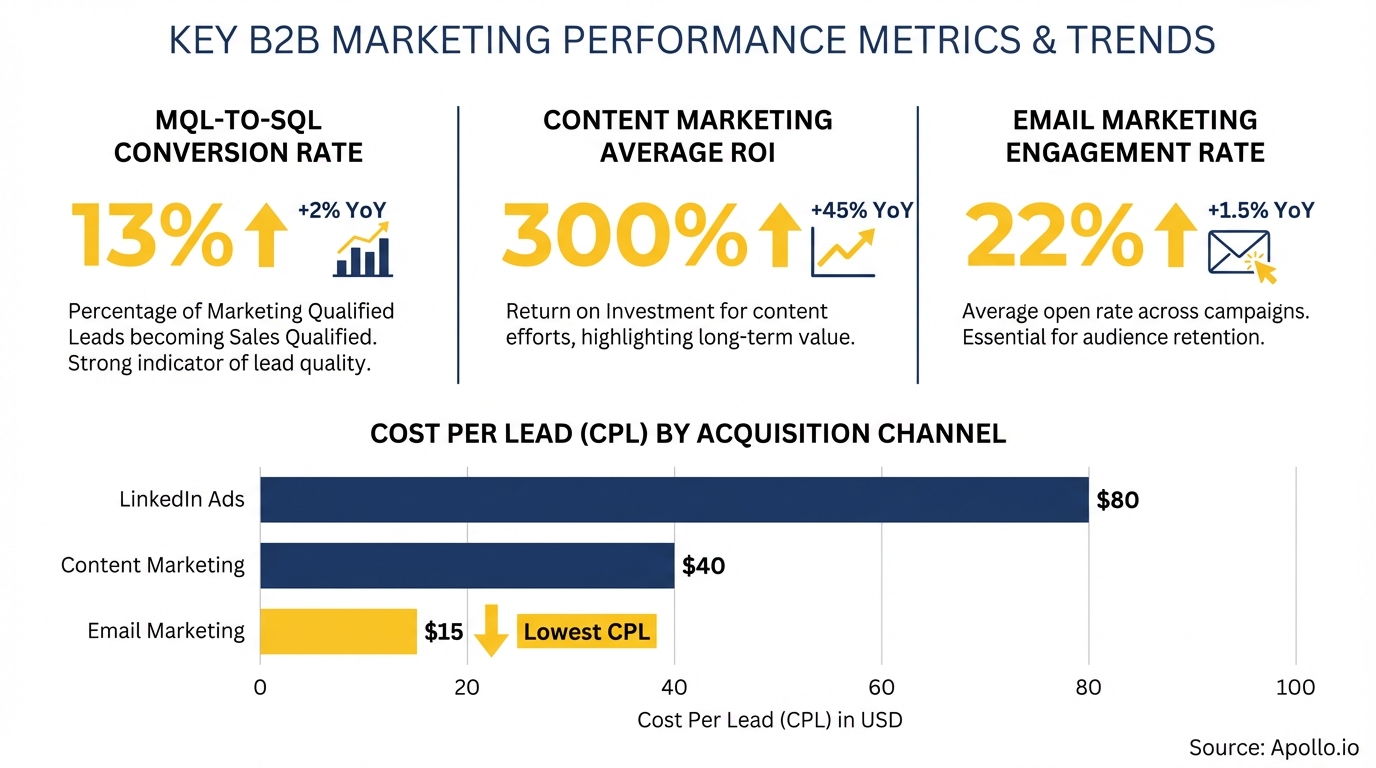 KEY B2B MARKETING PERFORMANCE METRICS & TRENDS

MQL-TO-SQL CONVERSION RATE

13%

+2% YoY

Percentage of Marketing Qualified Leads becoming Sales Qualified. Strong indicator of lead quality.

CONTENT MARKETING AVERAGE ROI

300%

+45% YoY

Return on Investment for content efforts, highlighting long-term value.

EMAIL MARKETING ENGAGEMENT RATE

22%

+1.5% YoY

Average open rate across campaigns. Essential for audience retention.

COST PER LEAD (CPL) BY ACQUISITION CHANNEL

LinkedIn Ads $80

Content Marketing $40

Email Marketing $15 Lowest CPL

0 20 40 60 80 100

Cost Per Lead (CPL) in USD

Source: Apollo.io